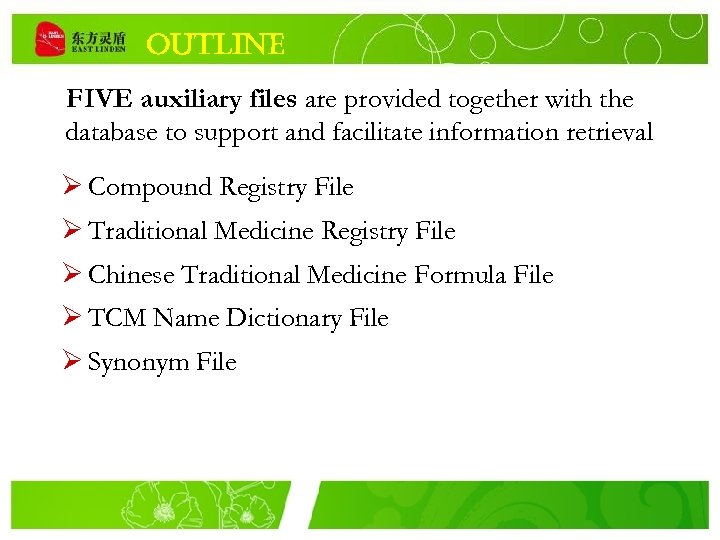 东方灵盾
EAST LINDEN
OUTLINE

FIVE auxiliary files are provided together with the database to support and facilitate information retrieval

➢ Compound Registry File
➢ Traditional Medicine Registry File
➢ Chinese Traditional Medicine Formula File
➢ TCM Name Dictionary File
➢ Synonym File